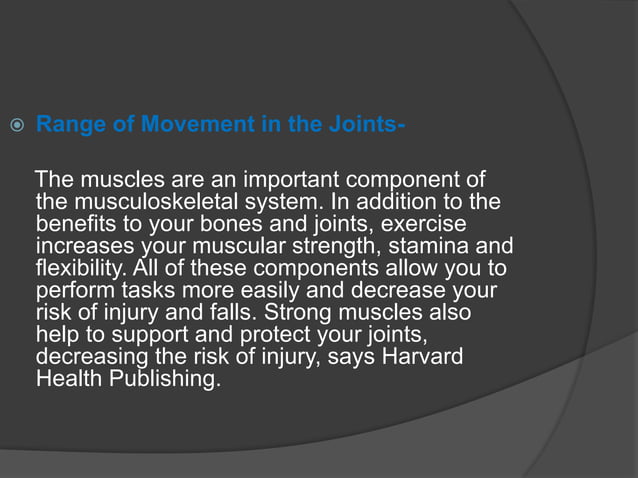 Range of Movement in the Joints-

The muscles are an important component of the musculoskeletal system. In addition to the benefits to your bones and joints, exercise increases your muscular strength, stamina and flexibility. All of these components allow you to perform tasks more easily and decrease your risk of injury and falls. Strong muscles also help to support and protect your joints, decreasing the risk of injury, says Harvard Health Publishing.